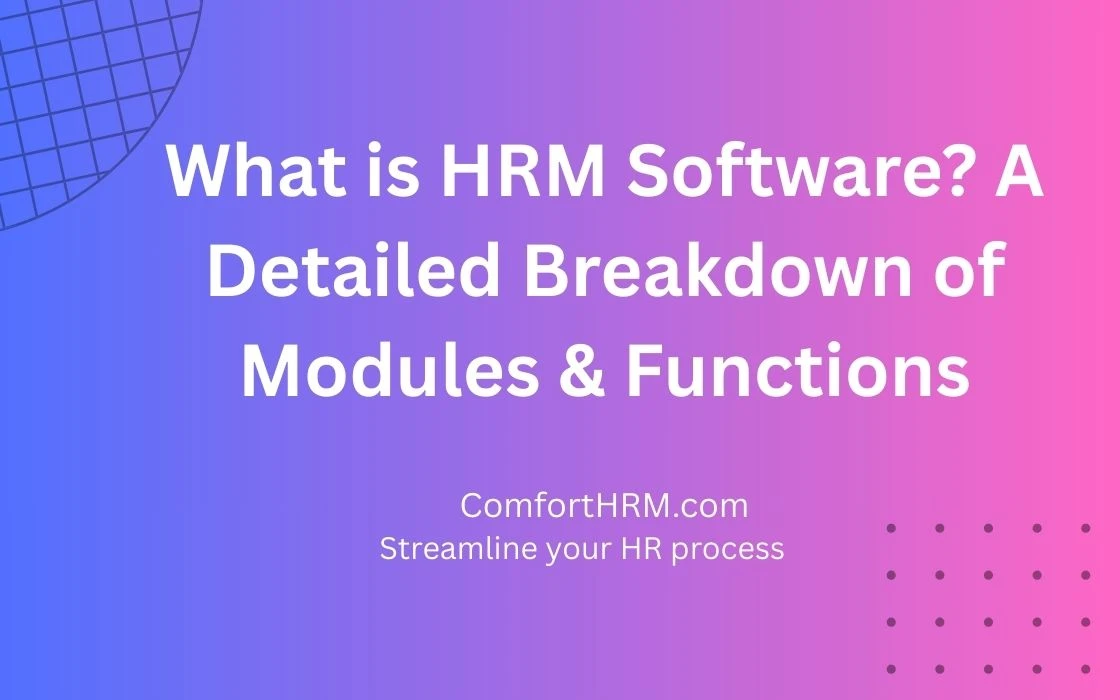 What is HRM Software? A Detailed Breakdown of Modules & Functions

ComfortHRM.com
Streamline your HR process